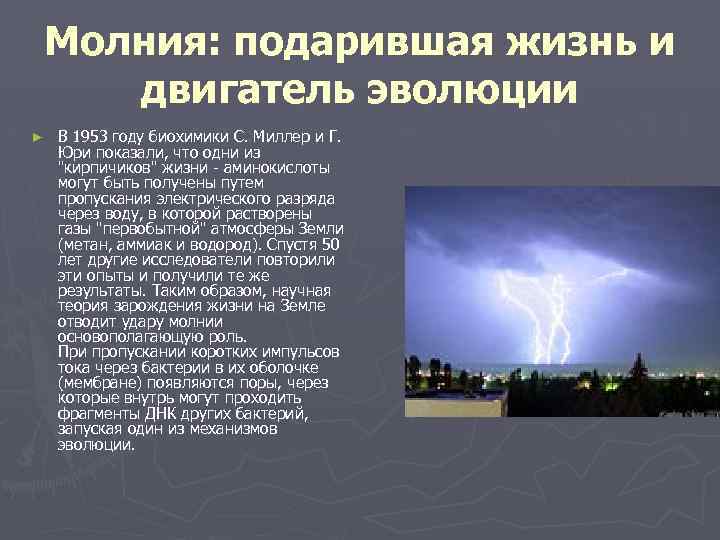 Молния: подарившая жизнь и двигатель эволюции

► В 1953 году биохимики С. Миллер и Г. Юри показали, что одни из "кирпичиков" жизни - аминокислоты могут быть получены путем пропускания электрического разряда через воду, в которой растворены газы "первобытной" атмосферы Земли (метан, аммиак и водород). Спустя 50 лет другие исследователи повторили эти опыты и получили те же результаты. Таким образом, научная теория зарождения жизни на Земле отводит удару молнии основополагающую роль.
При пропускании коротких импульсов тока через бактерии в их оболочке (мембране) появляются поры, через которые внутрь могут проходить фрагменты ДНК других бактерий, запуская один из механизмов эволюции.